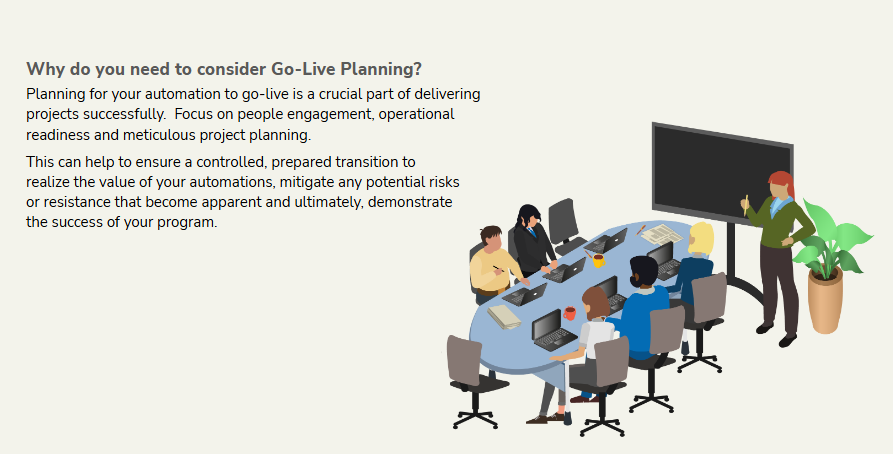 Why do you need to consider Go-Live Planning?

Planning for your automation to go-live is a crucial part of delivering projects successfully.  Focus on people engagement, operational readiness and meticulous project planning.

This can help to ensure a controlled, prepared transition to realize the value of your automations, mitigate any potential risks or resistance that become apparent and ultimately, demonstrate the success of your program.